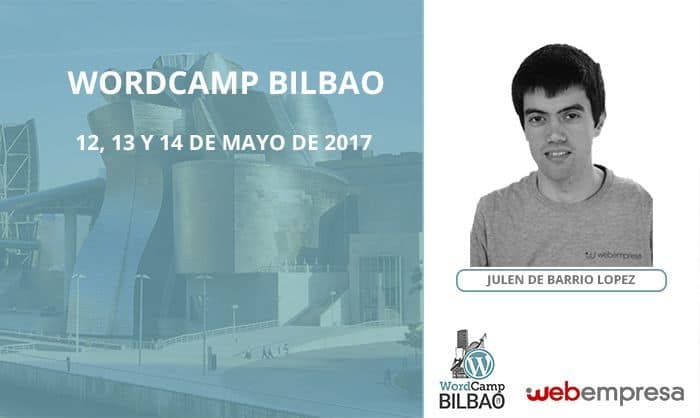 WORDCAMP BILBAO

12, 13 Y 14 DE MAYO DE 2017

webempresa

JULEN DE BARRIO LOPEZ

WordCamp BILBAO

webempresa